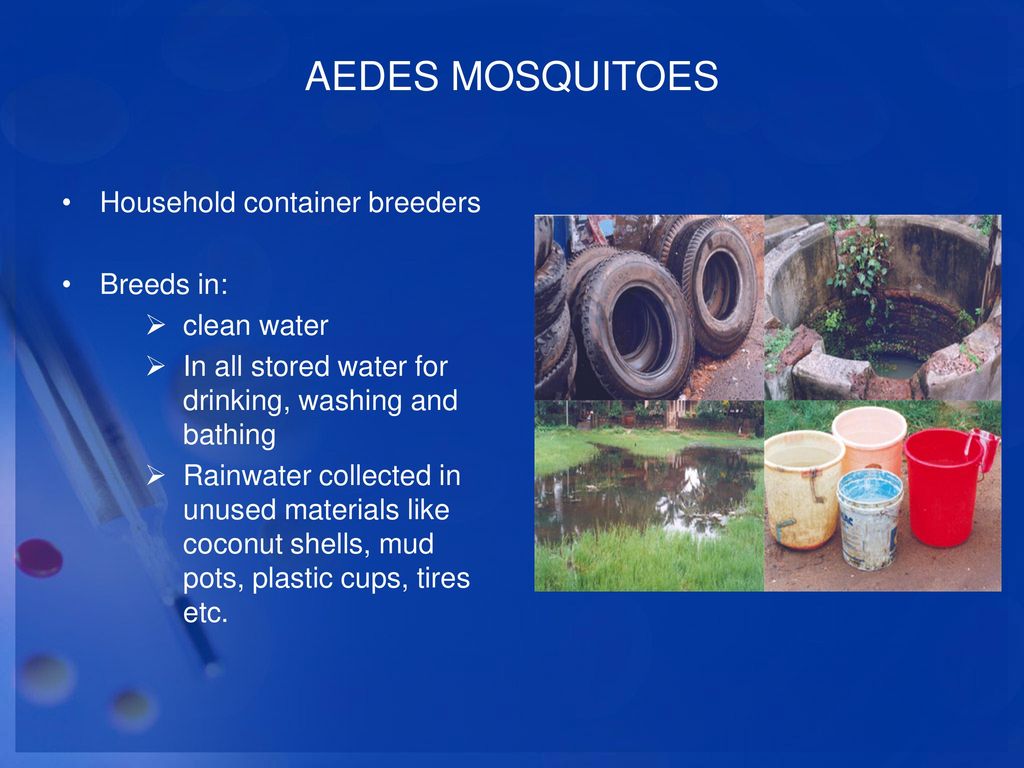 AEDES MOSQUITOES

• Household container breeders

• Breeds in:
  ➢ clean water
  ➢ In all stored water for drinking, washing and bathing
  ➢ Rainwater collected in unused materials like coconut shells, mud pots, plastic cups, tires etc.